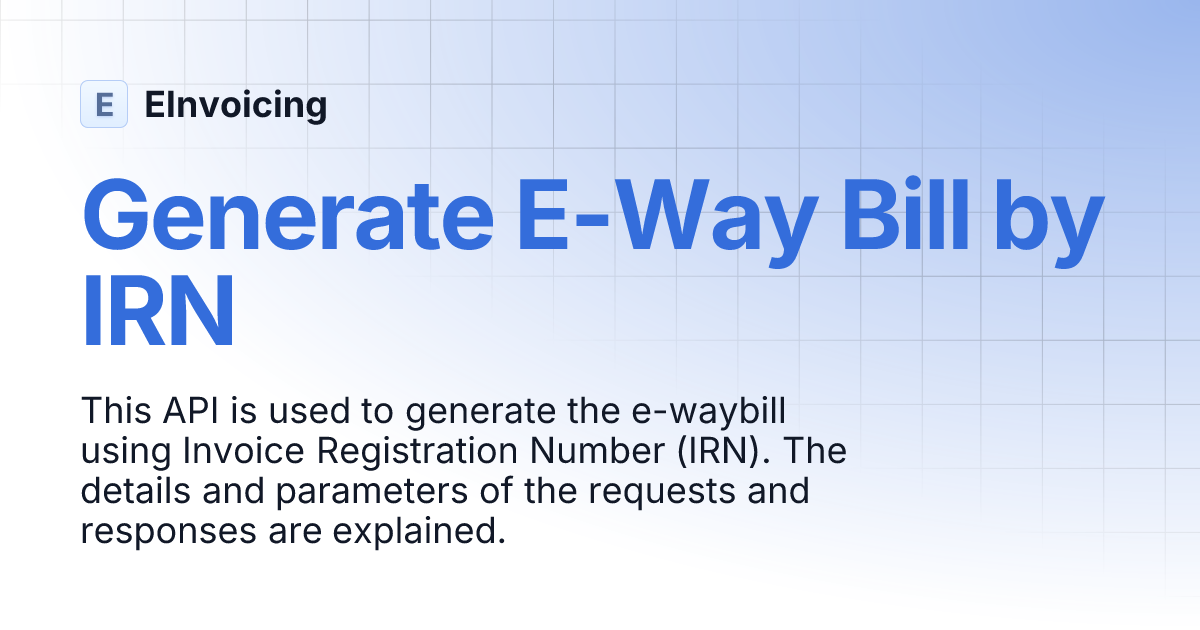 E EInvoicing

Generate E-Way Bill by IRN

This API is used to generate the e-waybill using Invoice Registration Number (IRN). The details and parameters of the requests and responses are explained.